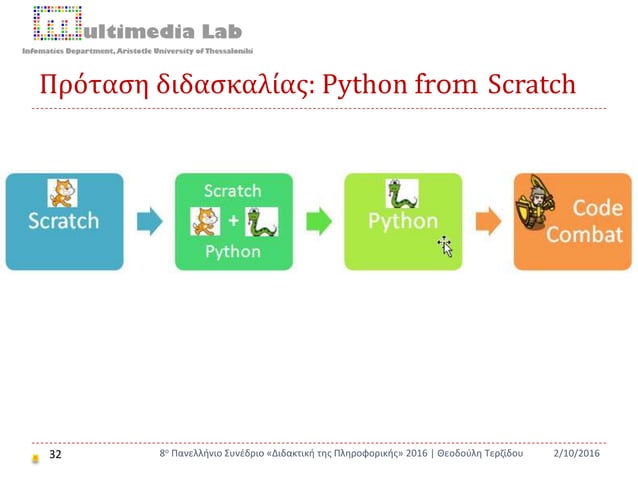 Multimedia Lab
Infomatics Department, Aristotle University of Thessaloniki

Πρόταση διδασκαλίας: Python from Scratch

Scratch

Scratch + Python

Python

Code Combat

32

8ο Πανελλήνιο Συνέδριο «Διδακτική της Πληροφορικής» 2016 | Θεοδούλη Τερζίδου

2/10/2016